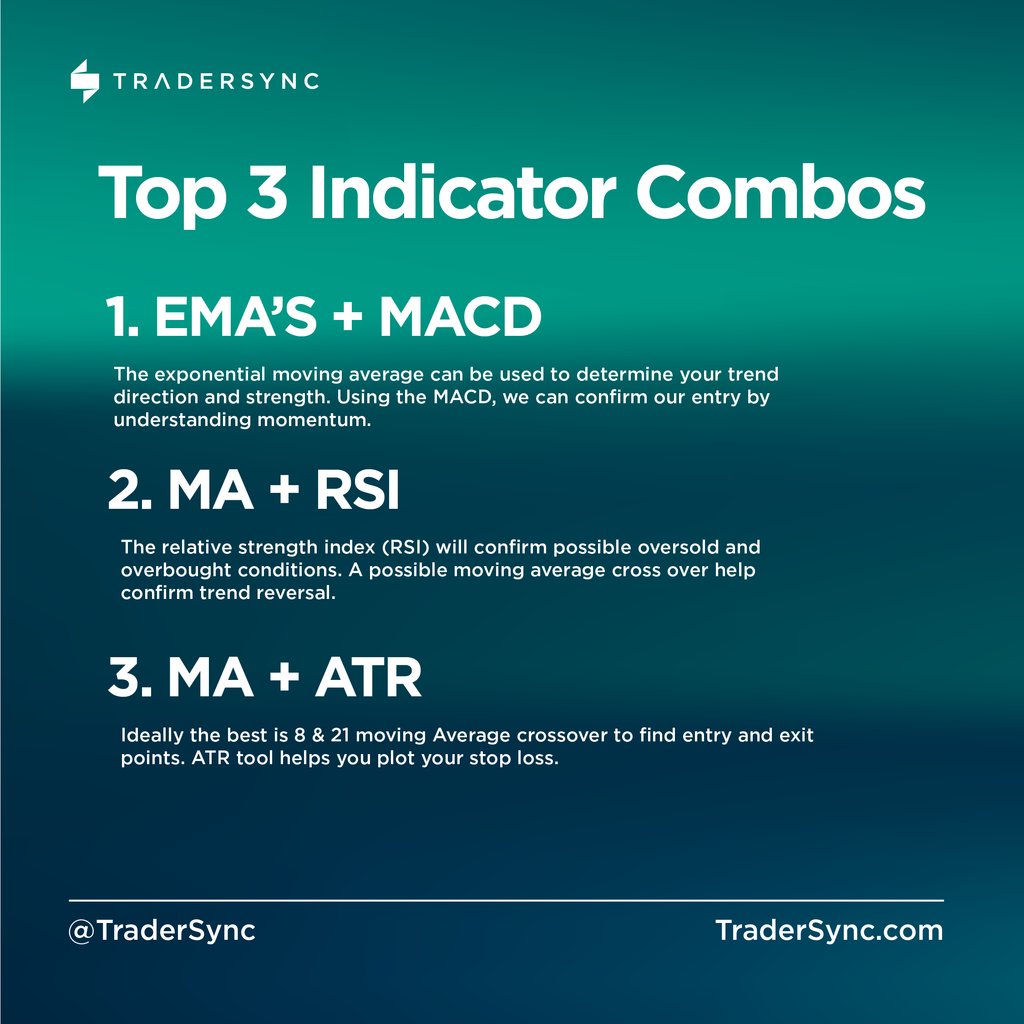 TRADERSYNC

Top 3 Indicator Combos

1. EMA'S + MACD

The exponential moving average can be used to determine your trend direction and strength. Using the MACD, we can confirm our entry by understanding momentum.

2. MA + RSI

The relative strength index (RSI) will confirm possible oversold and overbought conditions. A possible moving average cross over help confirm trend reversal.

3. MA + ATR

Ideally the best is 8 & 21 moving Average crossover to find entry and exit points. ATR tool helps you plot your stop loss.

@TraderSync

TraderSync.com